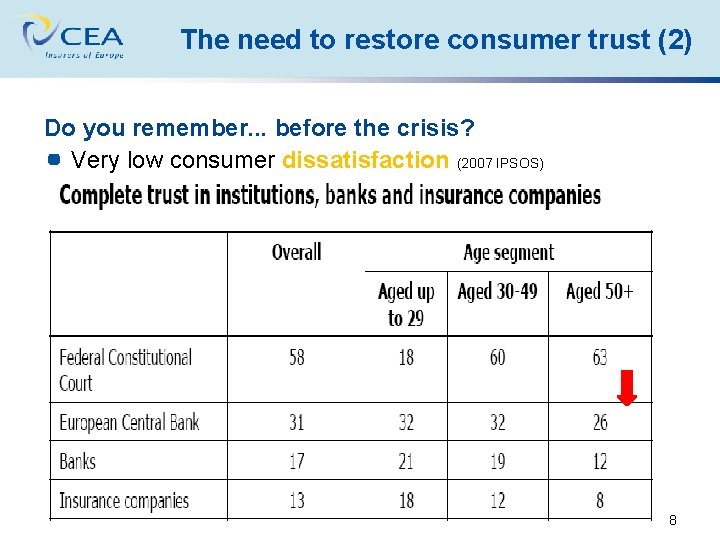 CEA
Insurers of Europe

The need to restore consumer trust (2)

Do you remember... before the crisis?

Very low consumer dissatisfaction (2007 IPSOS)

Complete trust in institutions, banks and insurance companies

| | Overall | Age segment | | |
|---|---|---|---|---|
| | | Aged up to 29 | Aged 30-49 | Aged 50+ |
| Federal Constitutional Court | 58 | 18 | 60 | 63 |
| European Central Bank | 31 | 32 | 32 | 26 |
| Banks | 17 | 21 | 19 | 12 |
| Insurance companies | 13 | 18 | 12 | 8 |

8